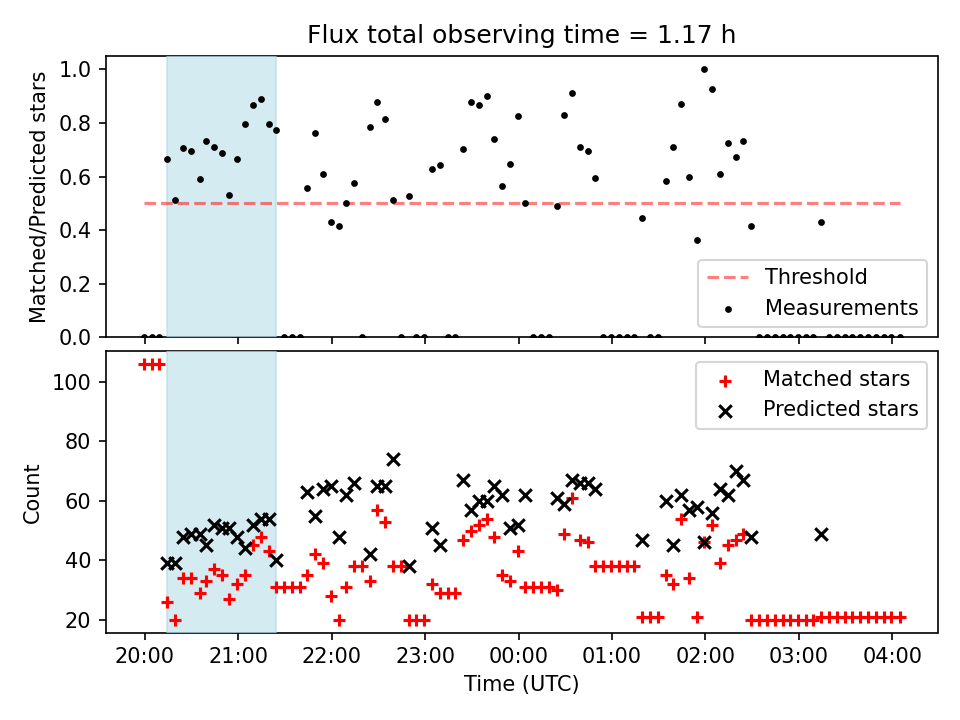 Flux total observing time = 1.17 h

Matched/Predicted stars

1.0
0.8
0.6
0.4
0.2
0.0

Threshold
Measurements

Count

100
80
60
40
20

Matched stars
Predicted stars

20:00
21:00
22:00
23:00
00:00
01:00
02:00
03:00
04:00

Time (UTC)